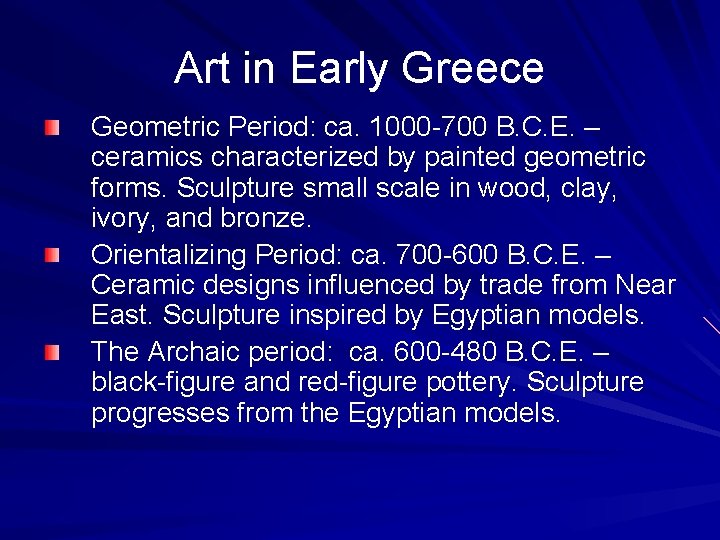 Art in Early Greece

Geometric Period: ca. 1000-700 B.C.E. – ceramics characterized by painted geometric forms. Sculpture small scale in wood, clay, ivory, and bronze.

Orientalizing Period: ca. 700-600 B.C.E. – Ceramic designs influenced by trade from Near East. Sculpture inspired by Egyptian models.

The Archaic period: ca. 600-480 B.C.E. – black-figure and red-figure pottery. Sculpture progresses from the Egyptian models.